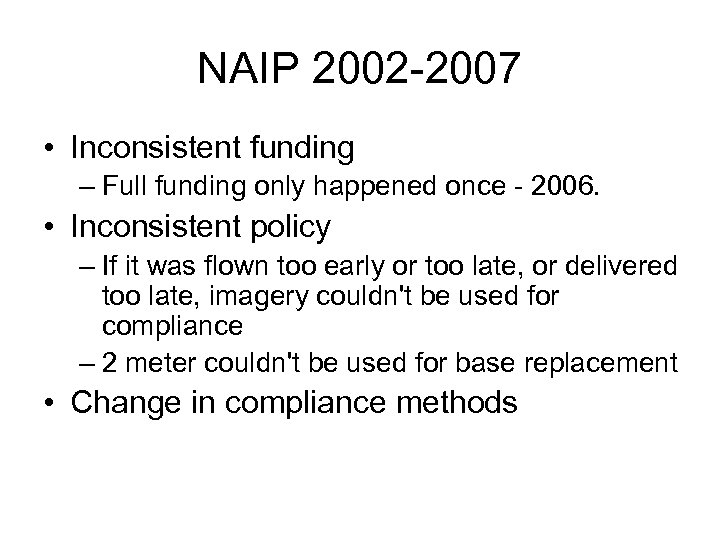 NAIP 2002-2007

• Inconsistent funding
– Full funding only happened once - 2006.
• Inconsistent policy
– If it was flown too early or too late, or delivered too late, imagery couldn't be used for compliance
– 2 meter couldn't be used for base replacement
• Change in compliance methods